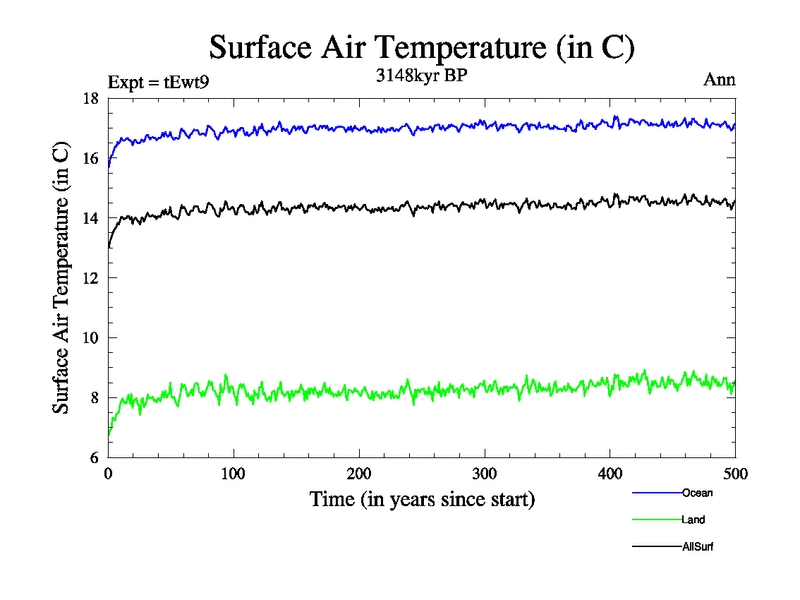 Surface Air Temperature (in C)

Expt = tEwt9

3148kyr BP

Ann

Surface Air Temperature (in C)

18
16
14
12
10
8
6

0
100
200
300
400
500

Time (in years since start)

Ocean
Land
AllSurf